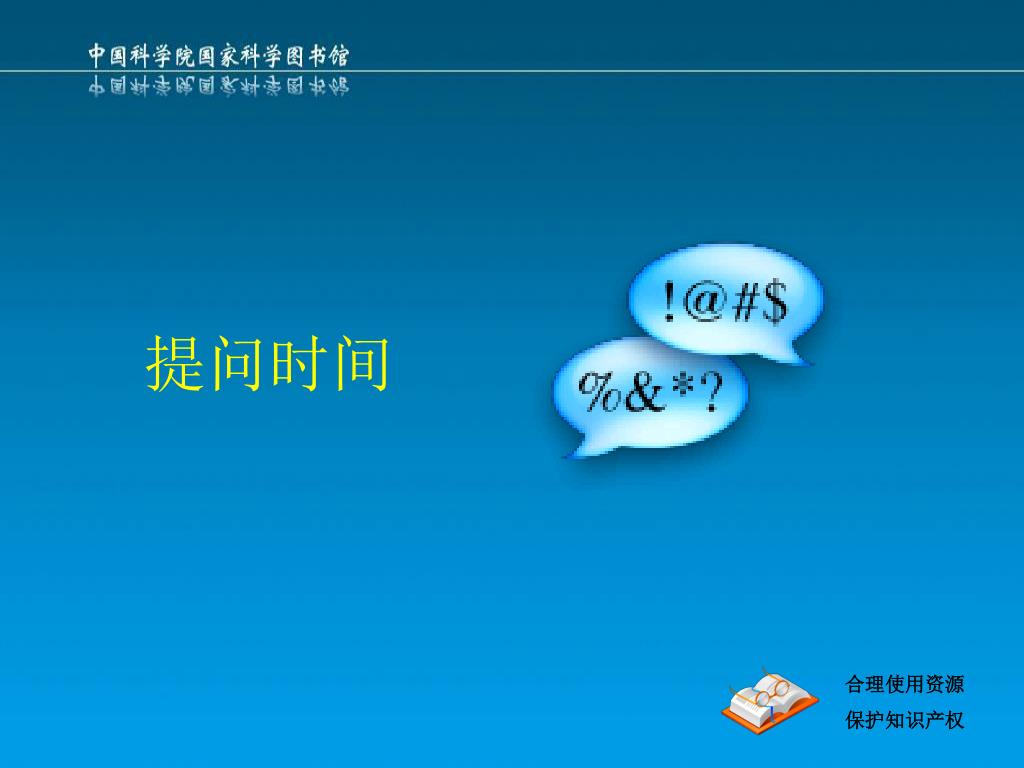 中国科学院国家科学图书馆

提问时间

!@#$

%&*?

合理使用资源
保护知识产权